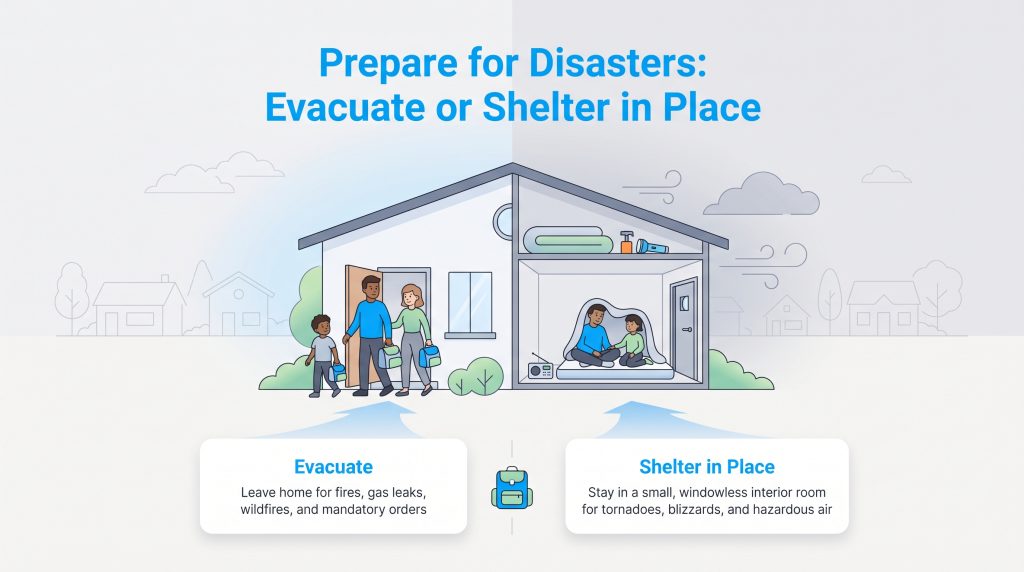 Prepare for Disasters:
Evacuate or Shelter in Place

Evacuate
Leave home for fires, gas leaks, wildfires, and mandatory orders

Shelter in Place
Stay in a small, windowless interior room for tornadoes, blizzards, and hazardous air